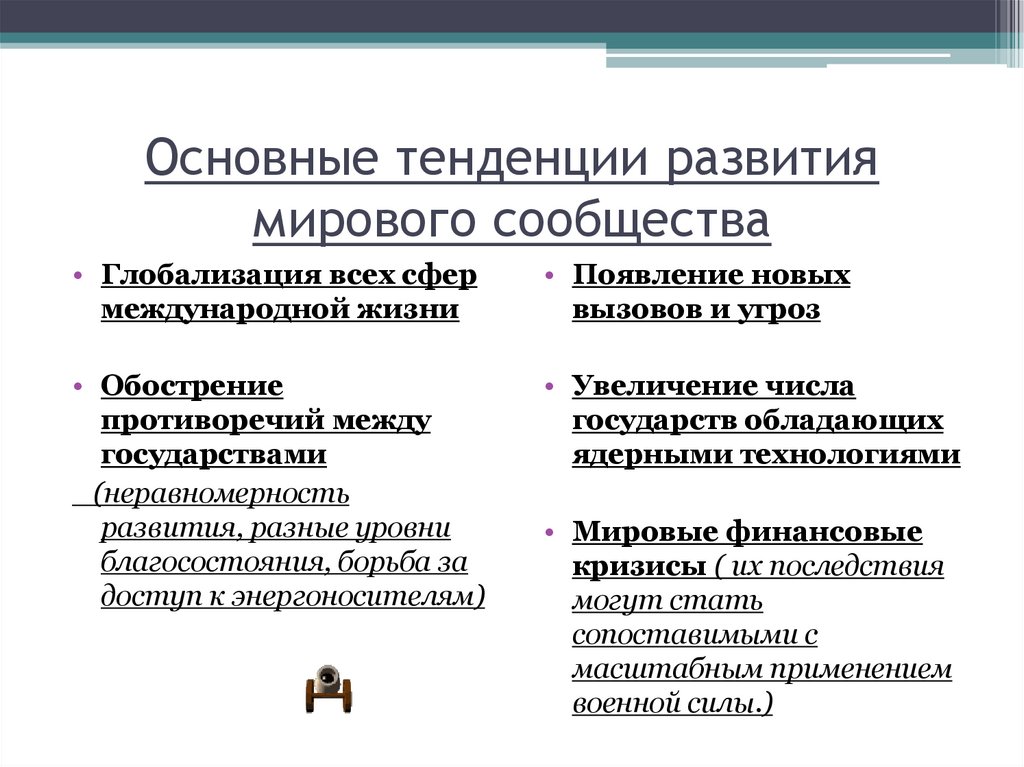 Основные тенденции развития мирового сообщества

• Глобализация всех сфер международной жизни

• Обострение противоречий между государствами

(неравномерность развития, разные уровни благосостояния, борьба за доступ к энергоносителям)

• Появление новых вызовов и угроз

• Увеличение числа государств обладающих ядерными технологиями

• Мировые финансовые кризисы ( их последствия могут стать сопоставимыми с масштабным применением военной силы.)